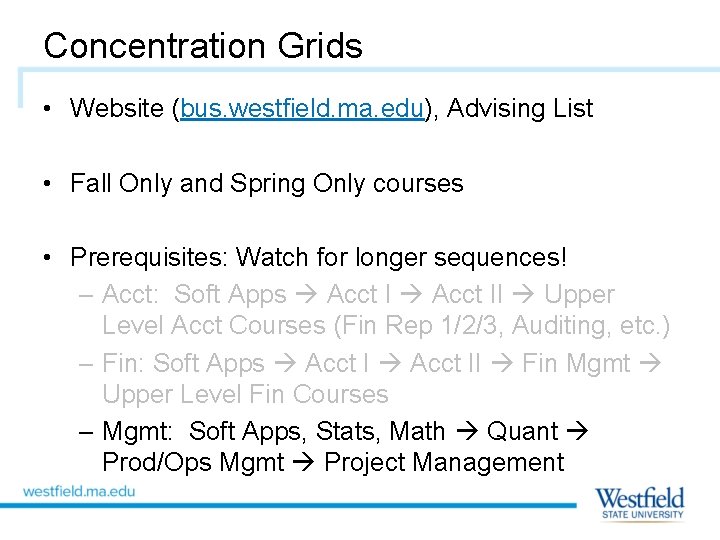 Concentration Grids

• Website (bus.westfield.ma.edu), Advising List

• Fall Only and Spring Only courses

• Prerequisites: Watch for longer sequences!
– Acct: Soft Apps → Acct I → Acct II → Upper Level Acct Courses (Fin Rep 1/2/3, Auditing, etc.)
– Fin: Soft Apps → Acct I → Acct II → Fin Mgmt → Upper Level Fin Courses
– Mgmt: Soft Apps, Stats, Math → Quant → Prod/Ops Mgmt → Project Management

westfield.ma.edu

Westfield STATE UNIVERSITY